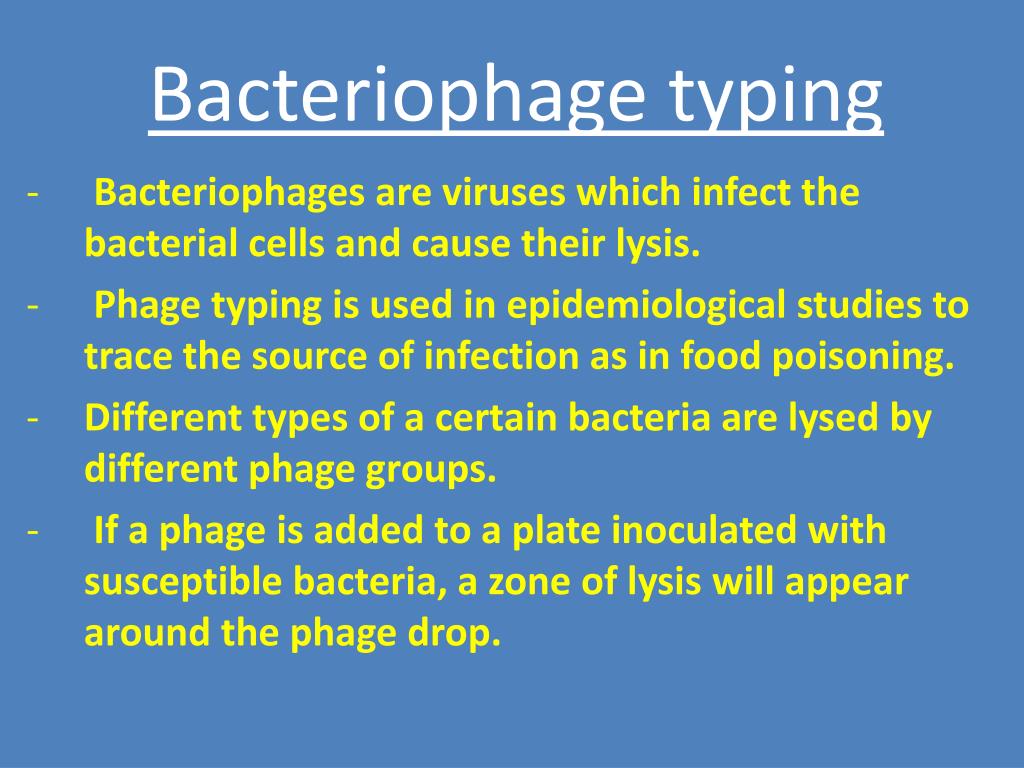 Bacteriophage typing

- Bacteriophages are viruses which infect the bacterial cells and cause their lysis.
- Phage typing is used in epidemiological studies to trace the source of infection as in food poisoning.
- Different types of a certain bacteria are lysed by different phage groups.
- If a phage is added to a plate inoculated with susceptible bacteria, a zone of lysis will appear around the phage drop.